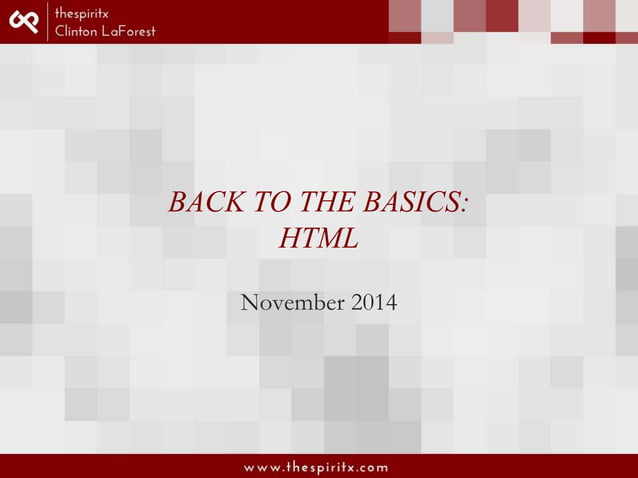 thespiritx
Clinton LaForest

BACK TO THE BASICS: HTML

November 2014

www.thespiritx.com